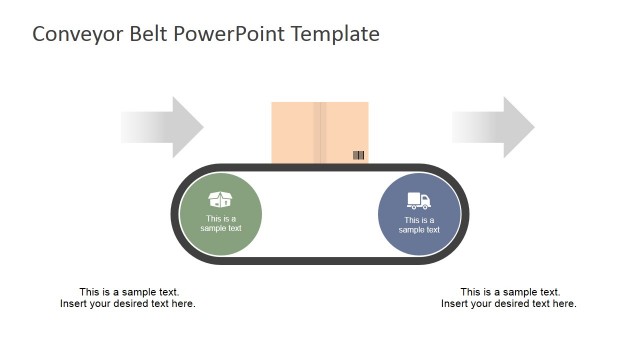 Conveyor Belt PowerPoint Template

This is a sample text

This is a sample text

This is a sample text.
Insert your desired text here.

This is a sample text.
Insert your desired text here.